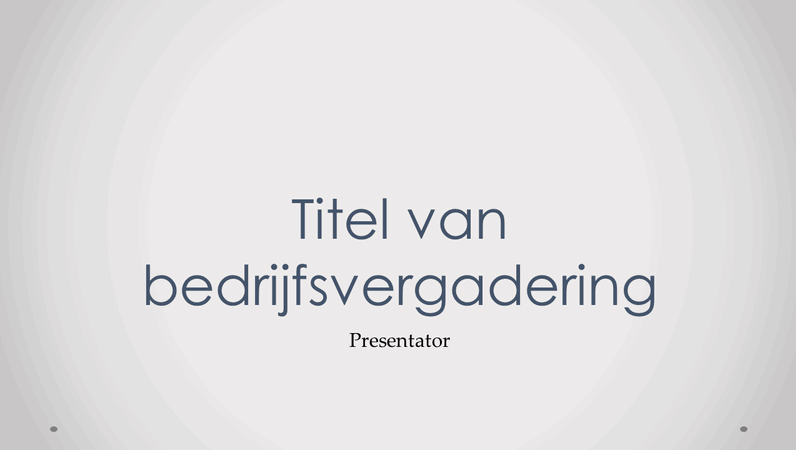 Titel van bedrijfsvergadering

Presentator